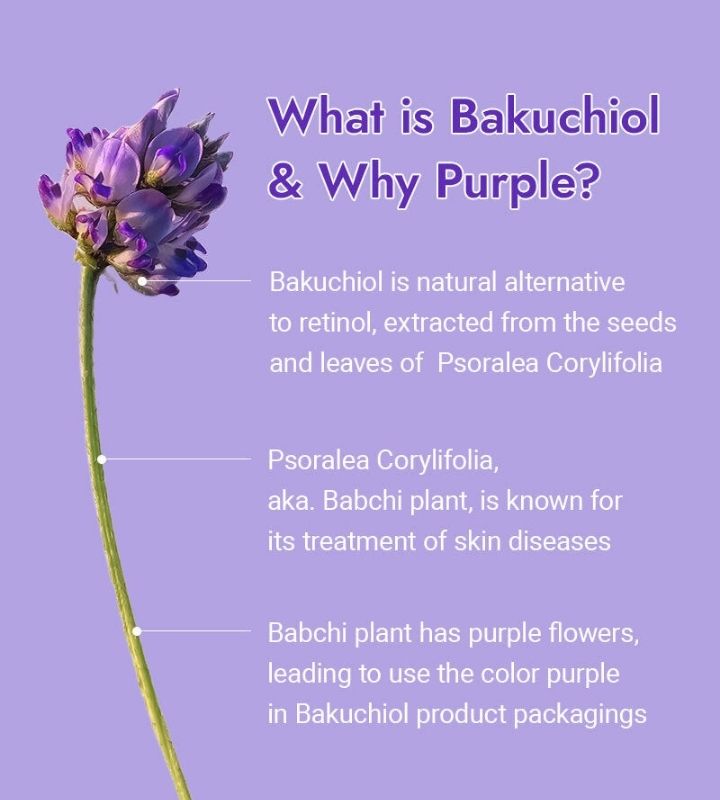 What is Bakuchiol & Why Purple?

Bakuchiol is natural alternative to retinol, extracted from the seeds and leaves of Psoralea Corylifolia

Psoralea Corylifolia, aka. Babchi plant, is known for its treatment of skin diseases

Babchi plant has purple flowers, leading to use the color purple in Bakuchiol product packagings